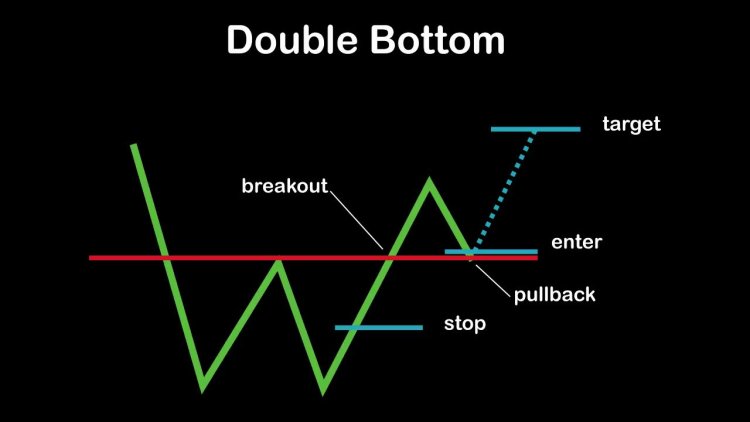 Double Bottom

target

breakout

enter

pullback

stop